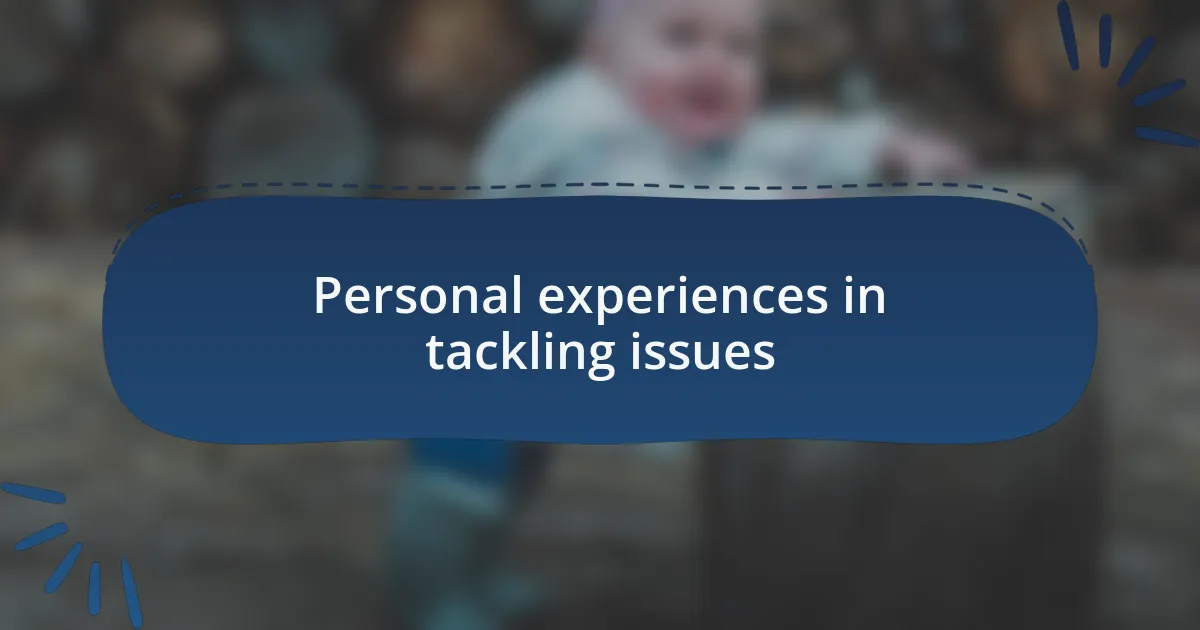 Personal experiences in tackling issues